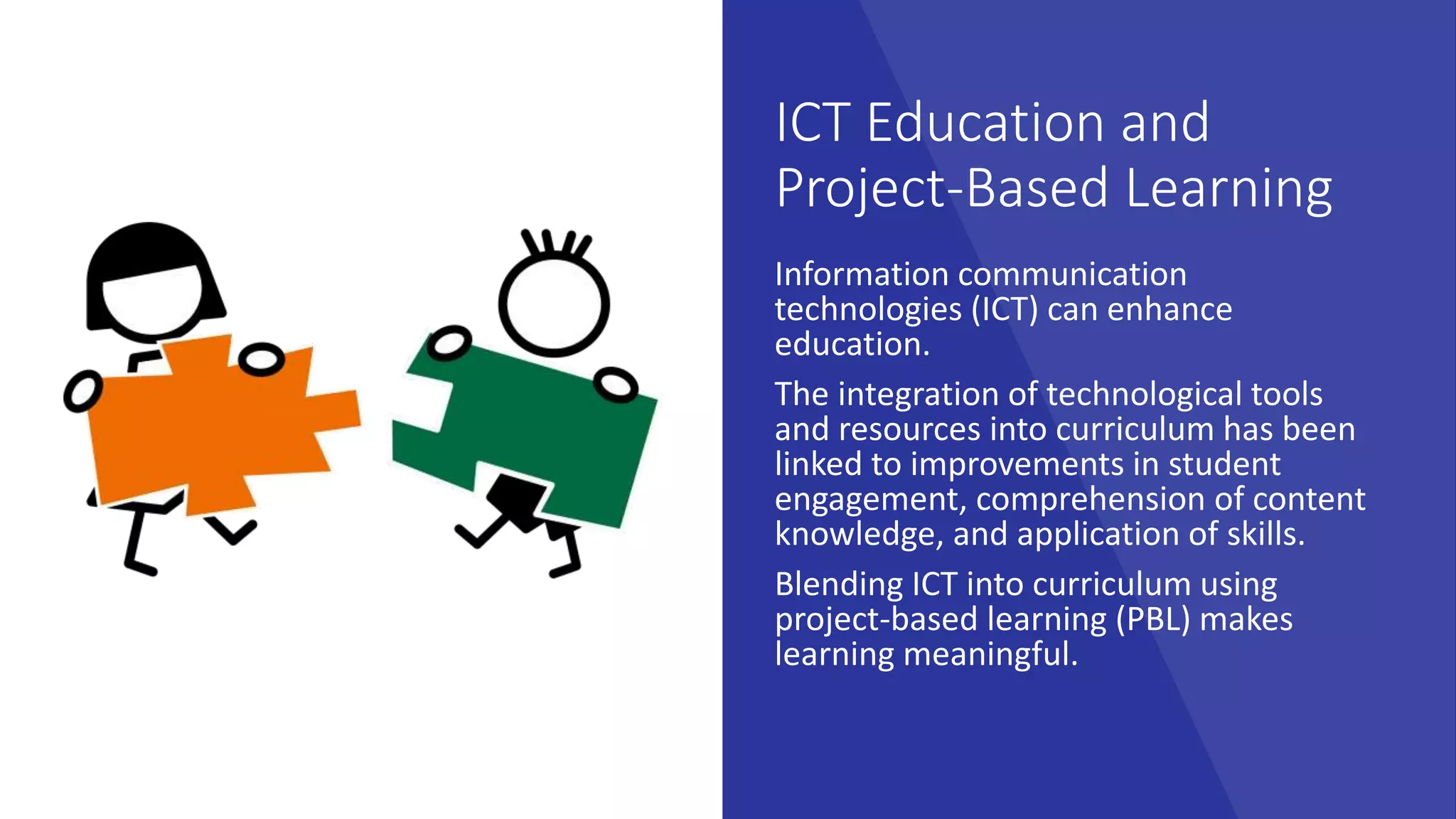 ICT Education and Project-Based Learning

Information communication technologies (ICT) can enhance education.

The integration of technological tools and resources into curriculum has been linked to improvements in student engagement, comprehension of content knowledge, and application of skills.

Blending ICT into curriculum using project-based learning (PBL) makes learning meaningful.